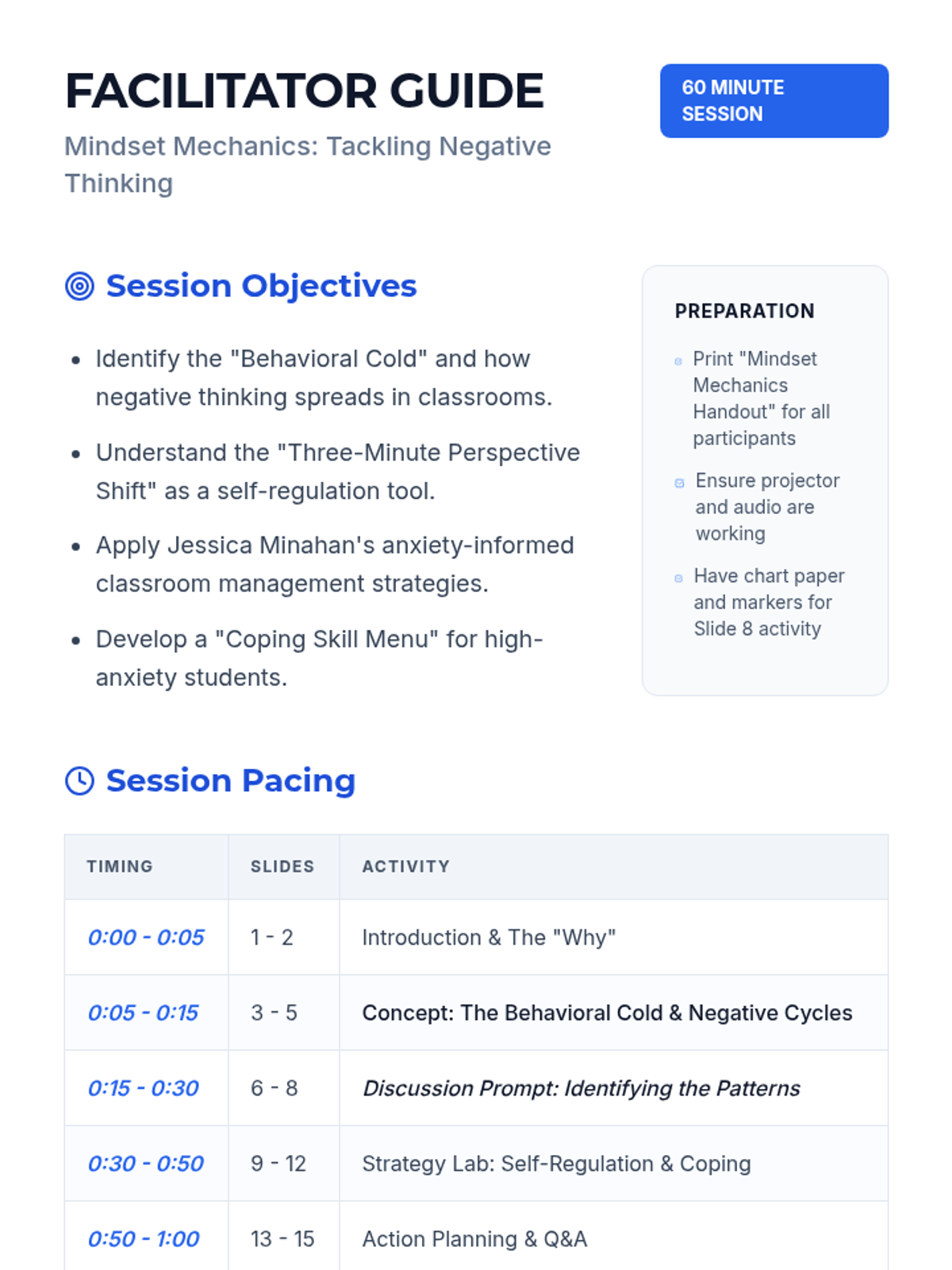 FACILITATOR GUIDE

Mindset Mechanics: Tackling Negative Thinking

60 MINUTE SESSION

Session Objectives

- Identify the "Behavioral Cold" and how negative thinking spreads in classrooms.
- Understand the "Three-Minute Perspective Shift" as a self-regulation tool.
- Apply Jessica Minahan's anxiety-informed classroom management strategies.
- Develop a "Coping Skill Menu" for high-anxiety students.

PREPARATION

- Print "Mindset Mechanics Handout" for all participants
- Ensure projector and audio are working
- Have chart paper and markers for Slide 8 activity

Session Pacing

| TIMING | SLIDES | ACTIVITY |
|---|---|---|
| 0:00 - 0:05 | 1 - 2 | Introduction & The "Why" |
| 0:05 - 0:15 | 3 - 5 | Concept: The Behavioral Cold & Negative Cycles |
| 0:15 - 0:30 | 6 - 8 | Discussion Prompt: Identifying the Patterns |
| 0:30 - 0:50 | 9 - 12 | Strategy Lab: Self-Regulation & Coping |
| 0:50 - 1:00 | 13 - 15 | Action Planning & Q&A |